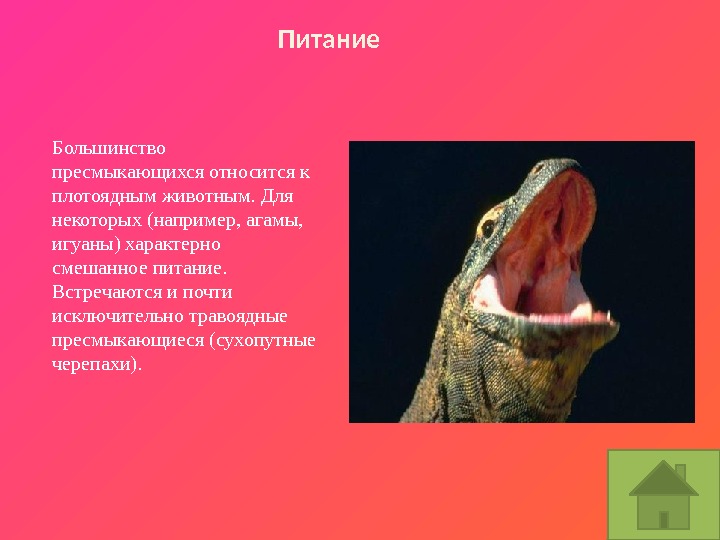 Питание

Большинство пресмыкающихся относится к плотоядным животным. Для некоторых (например, агамы, игуаны) характерно смешанное питание. Встречаются и почти исключительно травоядные пресмыкающиеся (сухопутные черепахи).